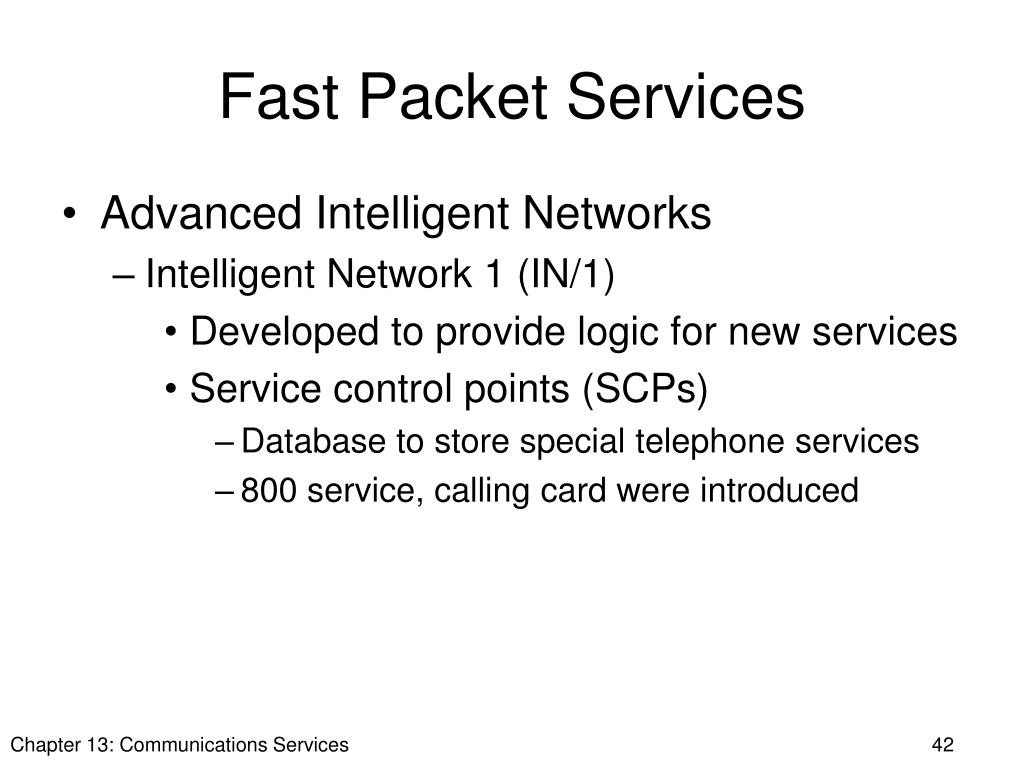 Fast Packet Services

• Advanced Intelligent Networks
– Intelligent Network 1 (IN/1)
• Developed to provide logic for new services
• Service control points (SCPs)
– Database to store special telephone services
– 800 service, calling card were introduced

Chapter 13: Communications Services

42